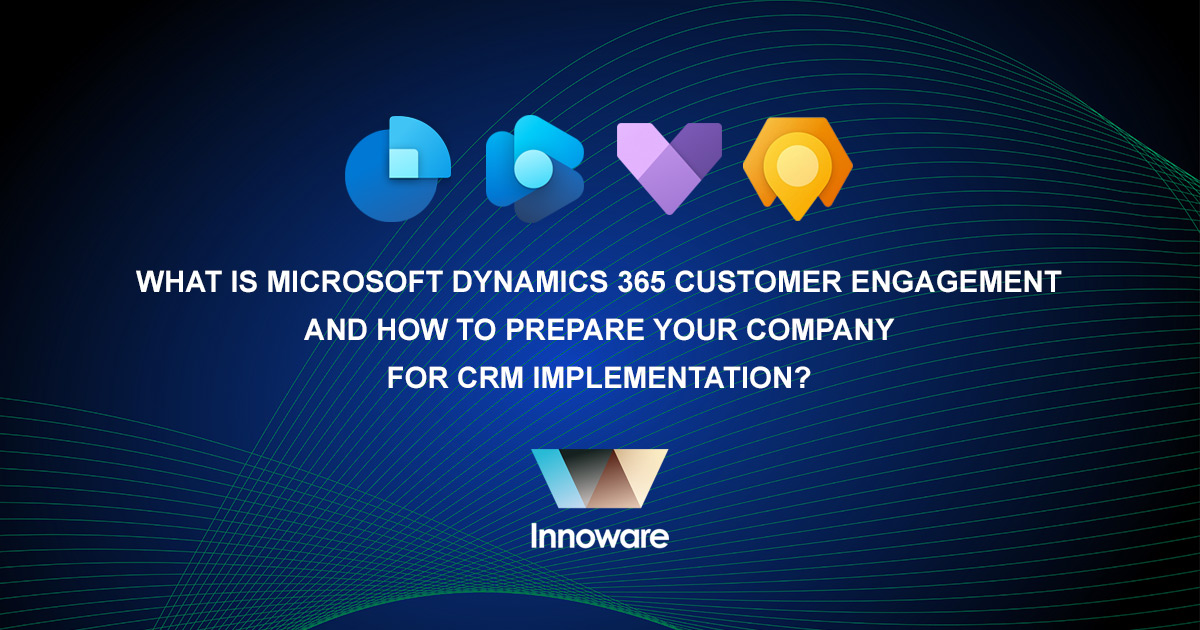 WHAT IS MICROSOFT DYNAMICS 365 CUSTOMER ENGAGEMENT AND HOW TO PREPARE YOUR COMPANY FOR CRM IMPLEMENTATION?

Innoware